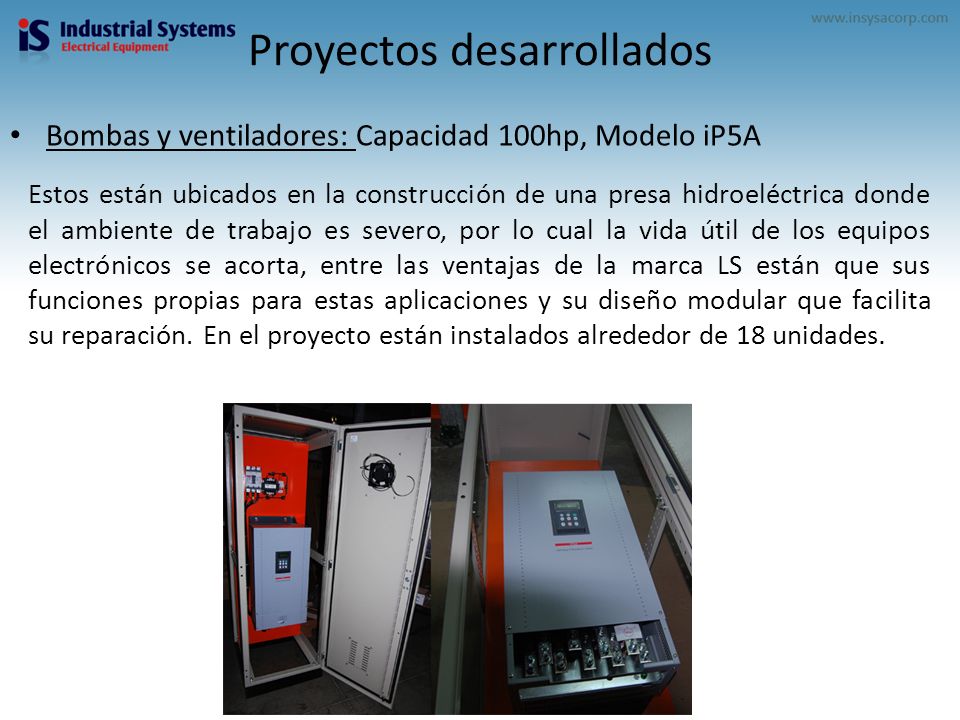 iS Industrial Systems
Electrical Equipment

www.insysacorp.com

Proyectos desarrollados

• Bombas y ventiladores: Capacidad 100hp, Modelo iP5A

Estos están ubicados en la construcción de una presa hidroeléctrica donde el ambiente de trabajo es severo, por lo cual la vida útil de los equipos electrónicos se acorta, entre las ventajas de la marca LS están que sus funciones propias para estas aplicaciones y su diseño modular que facilita su reparación. En el proyecto están instalados alrededor de 18 unidades.